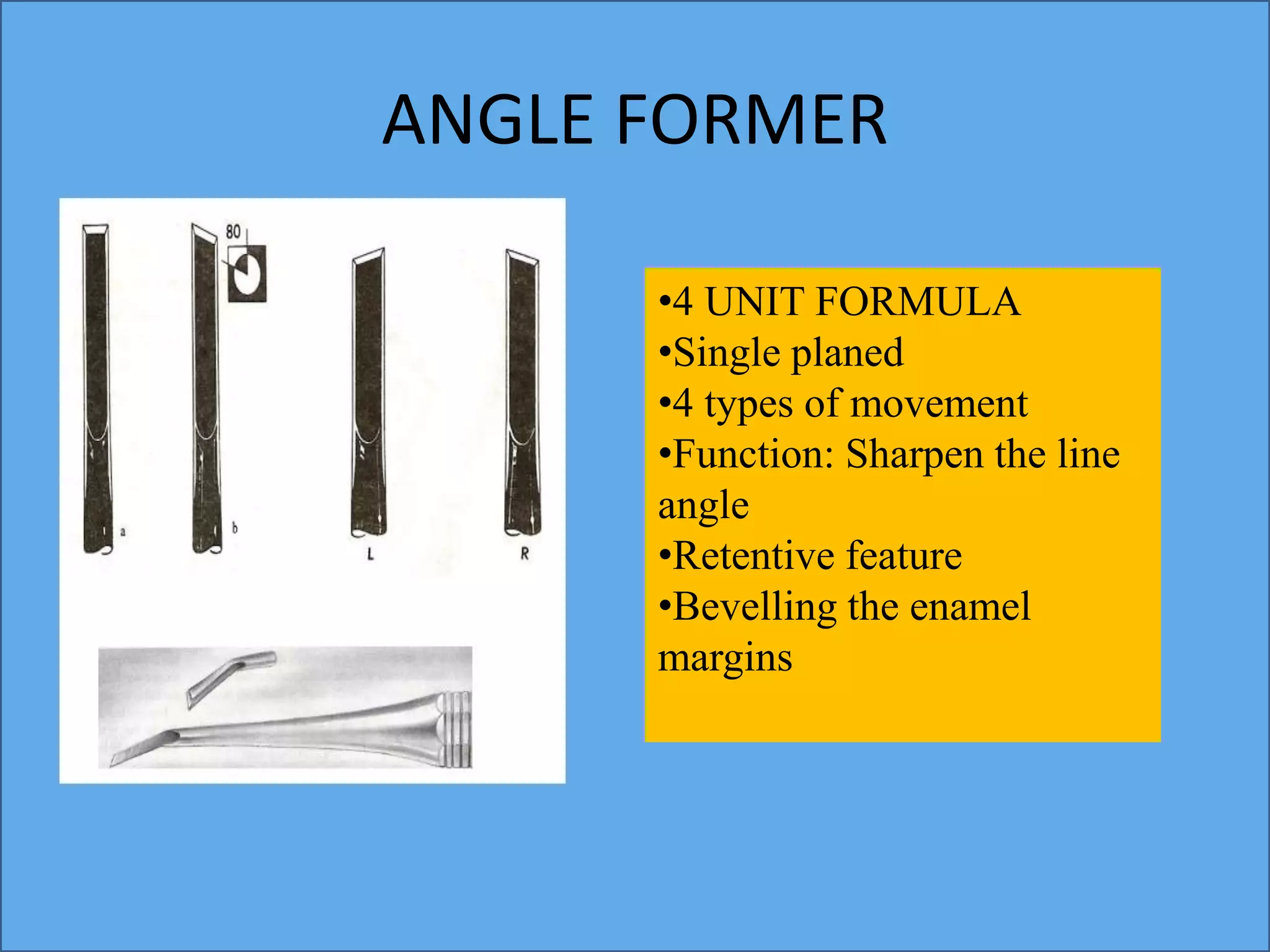 ANGLE FORMER

80

a

b

L

R

•4 UNIT FORMULA
•Single planed
•4 types of movement
•Function: Sharpen the line angle
•Retentive feature
•Bevelling the enamel margins